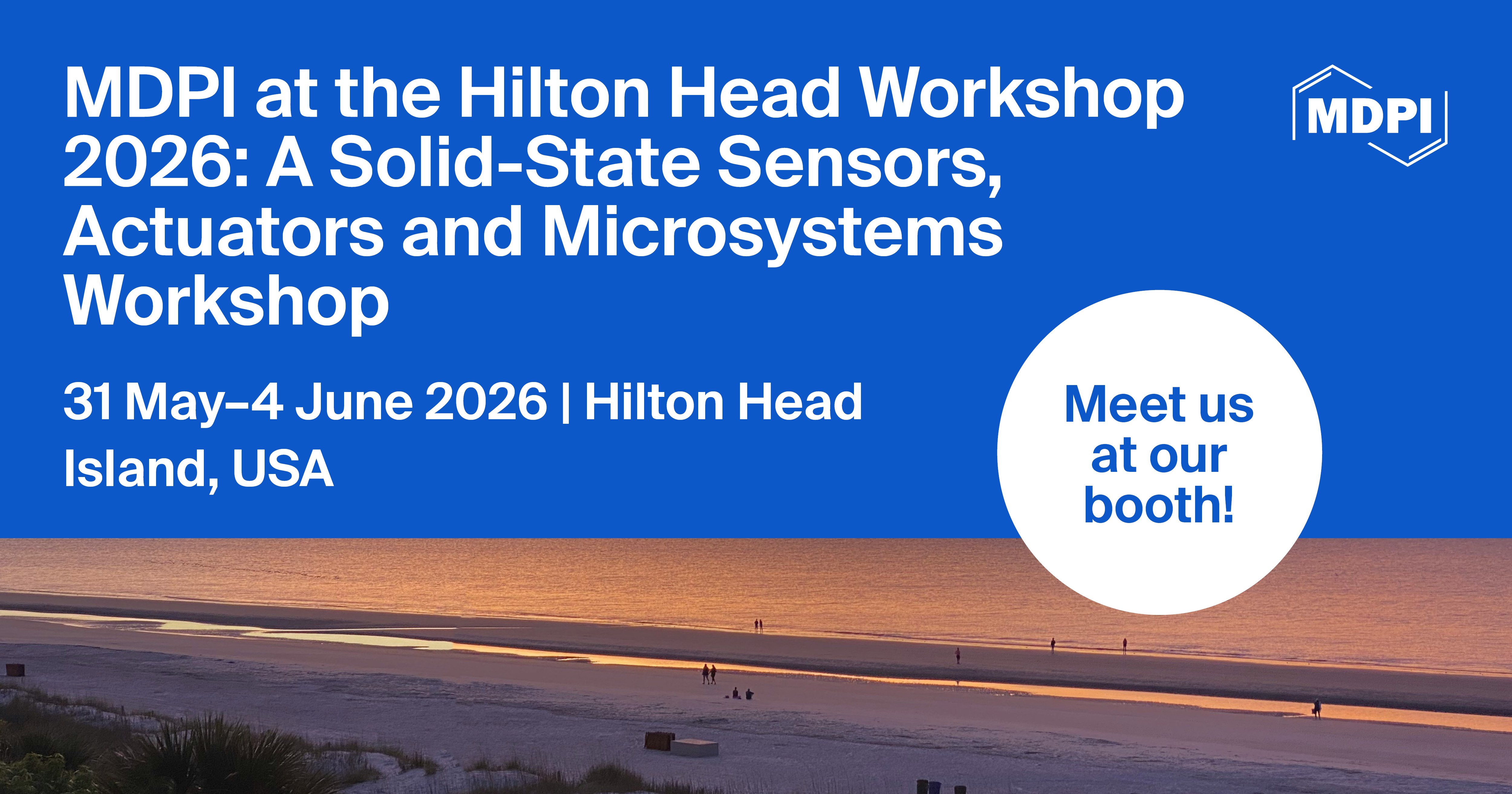 MDPI at the Hilton Head Workshop 2026: A Solid-State Sensors, Actuators and Microsystems Workshop

MDPI

31 May–4 June 2026 | Hilton Head Island, USA

Meet us at our booth!